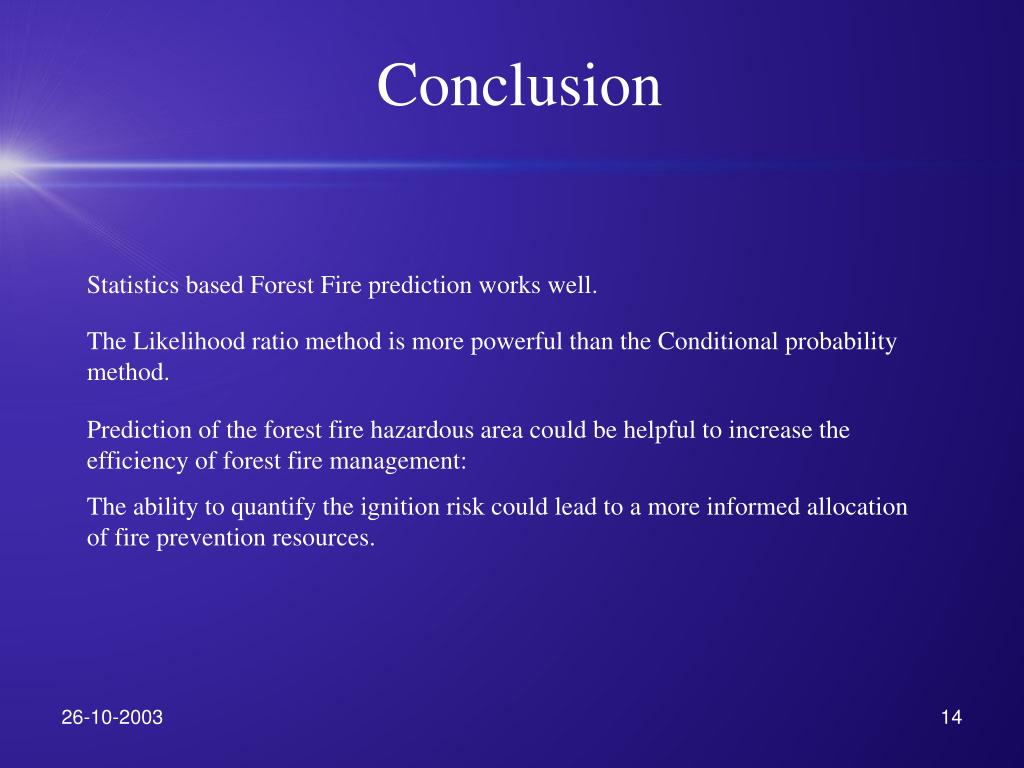 Conclusion

Statistics based Forest Fire prediction works well.

The Likelihood ratio method is more powerful than the Conditional probability method.

Prediction of the forest fire hazardous area could be helpful to increase the efficiency of forest fire management:

The ability to quantify the ignition risk could lead to a more informed allocation of fire prevention resources.

26-10-2003

14